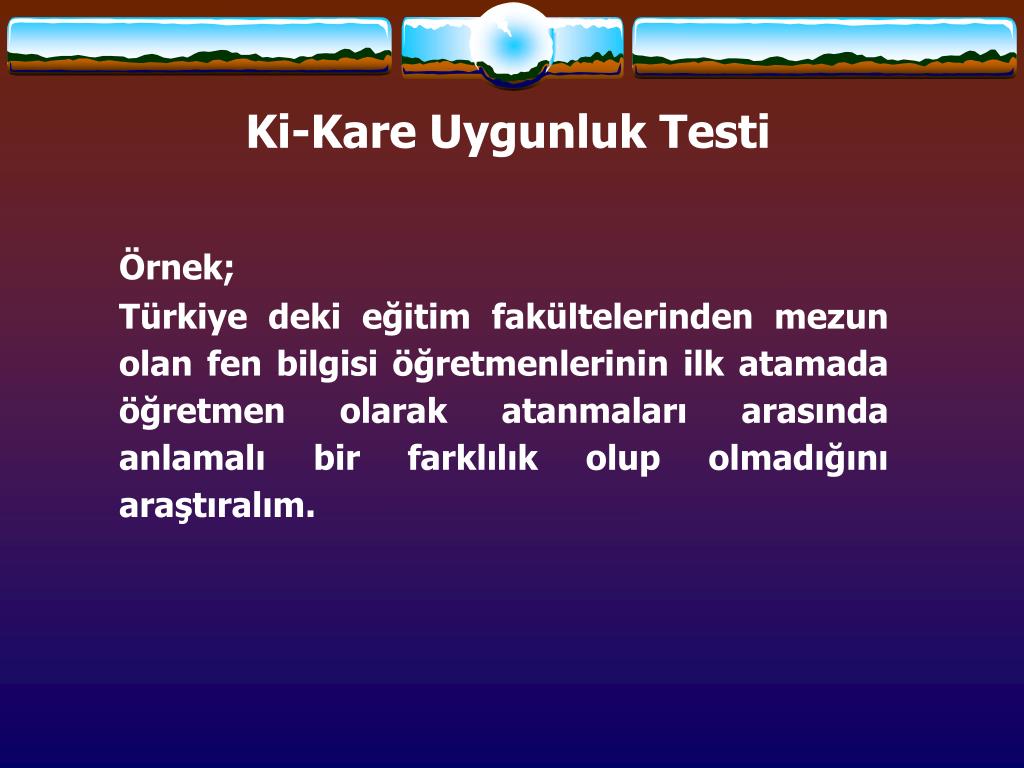 Ki-Kare Uygunluk Testi

Örnek;

Türkiye deki eğitim fakültelerinden mezun olan fen bilgisi öğretmenlerinin ilk atamada öğretmen olarak atanmaları arasında anlamalı bir farklılık olup olmadığını araştıralım.